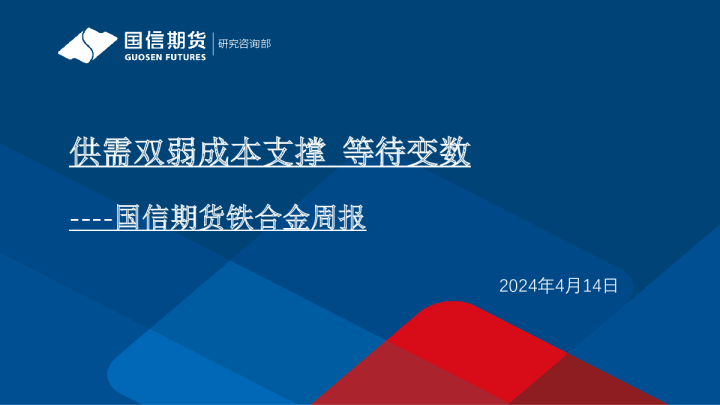 国信期货
GUOSEN FUTURES
研究咨询部

供需双弱成本支撑 等待变数

----国信期货铁合金周报

2024年4月14日